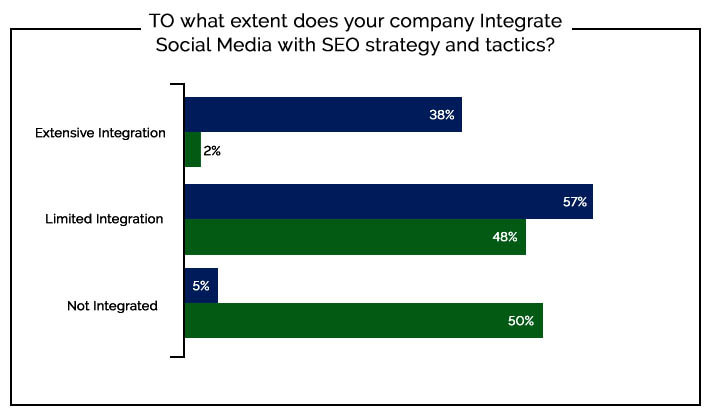 TO what extent does your company Integrate Social Media with SEO strategy and tactics?

Extensive Integration
38%
2%

Limited Integration
57%
48%

Not Integrated
5%
50%